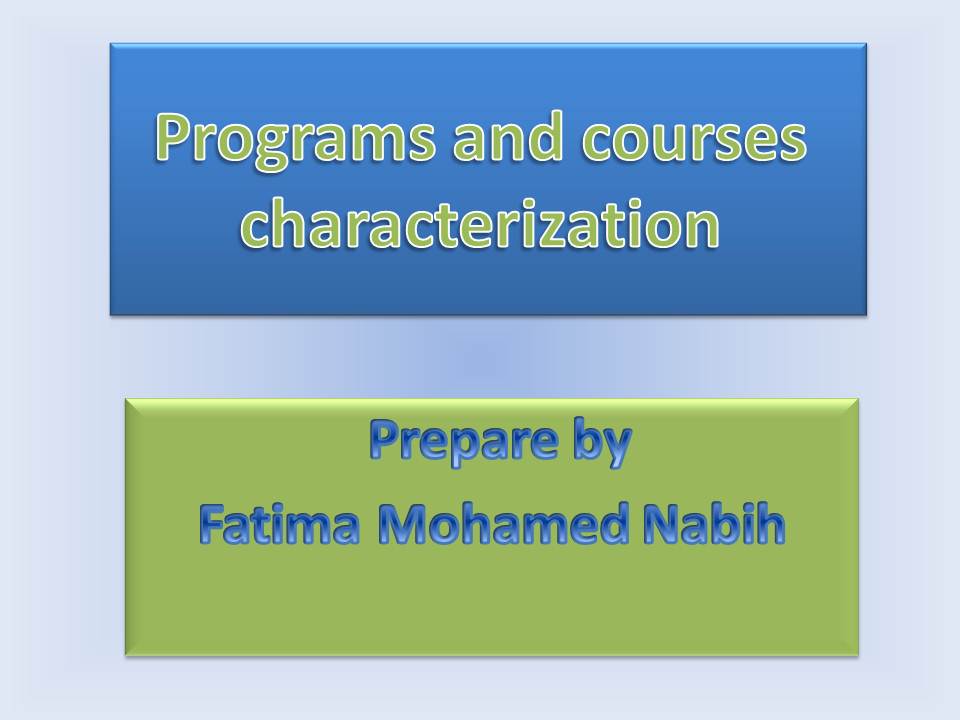 Programs and courses characterization

Prepare by
Fatima Mohamed Nabih